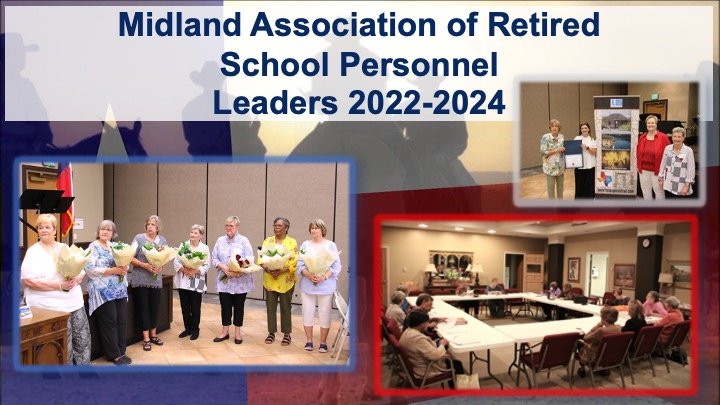 Midland Association of Retired School Personnel Leaders 2022-2024